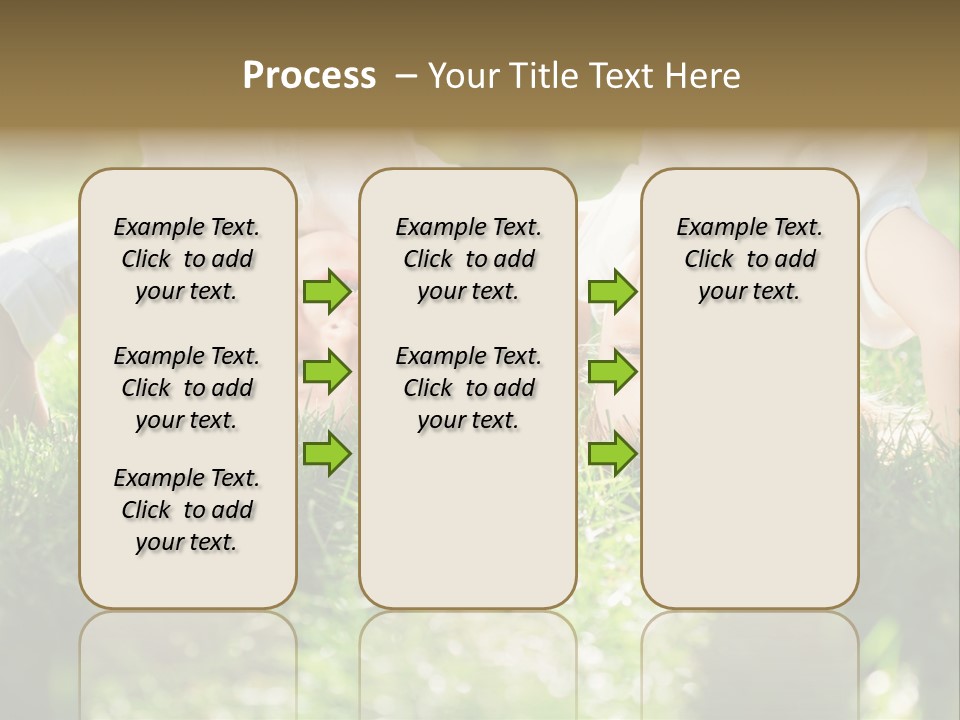 Process – Your Title Text Here

Example Text. Click to add your text.

Example Text. Click to add your text.

Example Text. Click to add your text.

Example Text. Click to add your text.

Example Text. Click to add your text.

Example Text. Click to add your text.